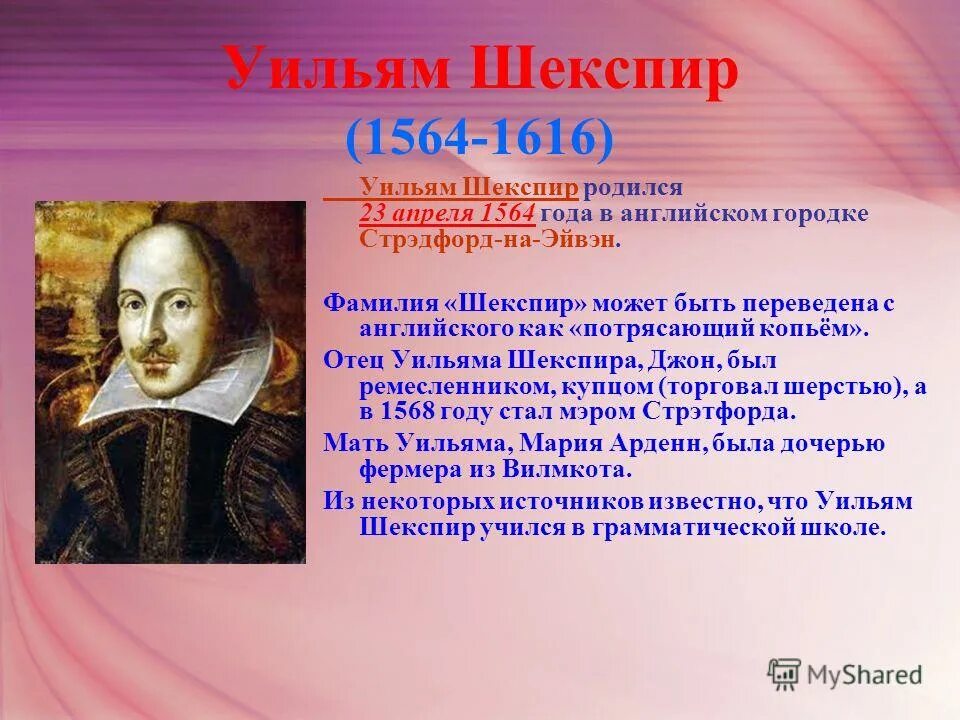 Уильям Шекспир
(1564-1616)

Уильям Шекспир родился 23 апреля 1564 года в английском городке Стрэдфорд-на-Эйвэн.

Фамилия «Шекспир» может быть переведена с английского как «потрясающий копьём».

Отец Уильяма Шекспира, Джон, был ремесленником, купцом (торговал шерстью), а в 1568 году стал мэром Стрэтфорда.

Мать Уильяма, Мария Арденн, была дочерью фермера из Вилмкота.

Из некоторых источников известно, что Уильям Шекспир учился в грамматической школе.

MyShared